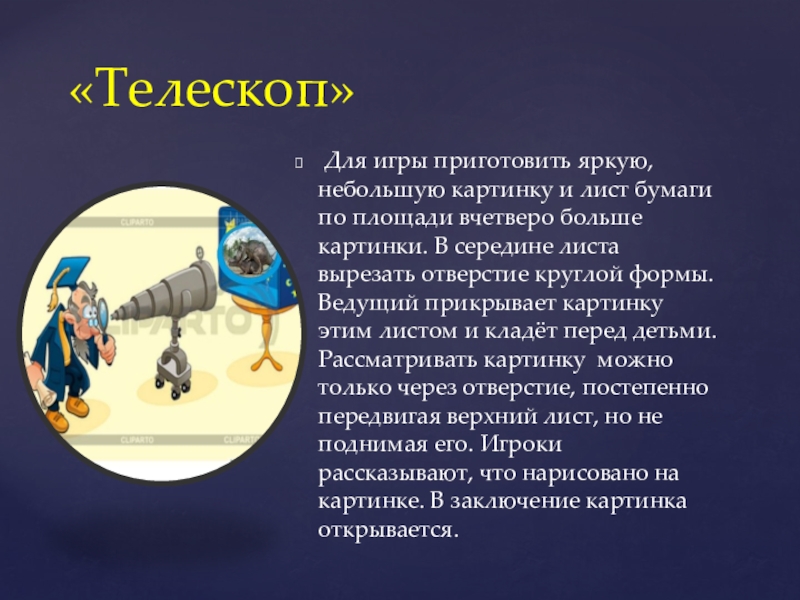 «Телескоп»

Для игры приготовить яркую, небольшую картинку и лист бумаги по площади вчетверо больше картинки. В середине листа вырезать отверстие круглой формы. Ведущий прикрывает картинку этим листом и кладёт перед детьми. Рассматривать картинку можно только через отверстие, постепенно передвигая верхний лист, но не поднимая его. Игроки рассказывают, что нарисовано на картинке. В заключение картинка открывается.

CLIPARTO
CLIPARTO
CLIPARTO
CLIPARTO
CLIPARTO